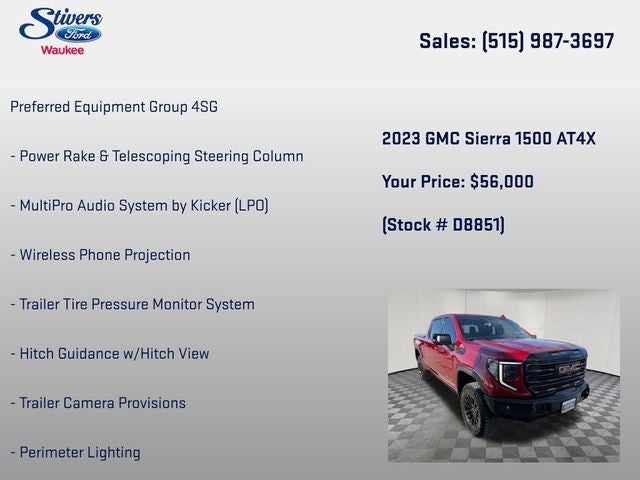 Stivers
Ford
Waukee

Sales: (515) 987-3697

Preferred Equipment Group 4SG

- Power Rake & Telescoping Steering Column

- MultiPro Audio System by Kicker (LPO)

- Wireless Phone Projection

- Trailer Tire Pressure Monitor System

- Hitch Guidance w/Hitch View

- Trailer Camera Provisions

- Perimeter Lighting

2023 GMC Sierra 1500 AT4X

Your Price: $56,000

(Stock # D8851)

GMC